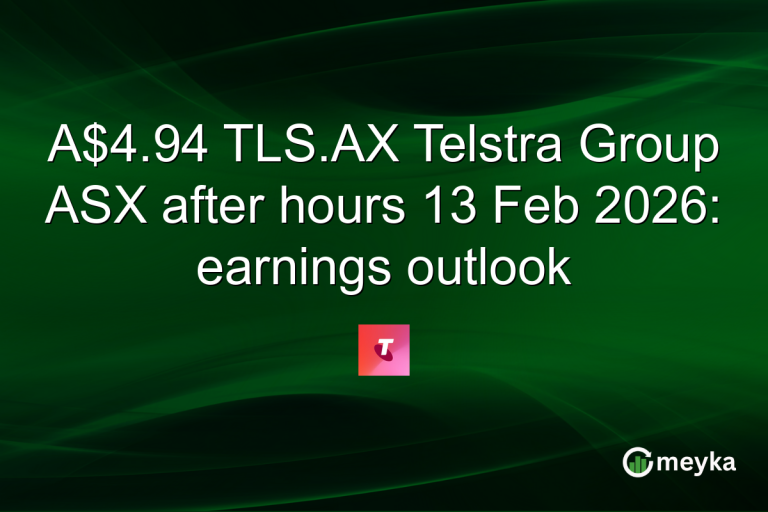 A$4.94 TLS.AX Telstra Group ASX after hours 13 Feb 2026: earnings outlook

T

meyka